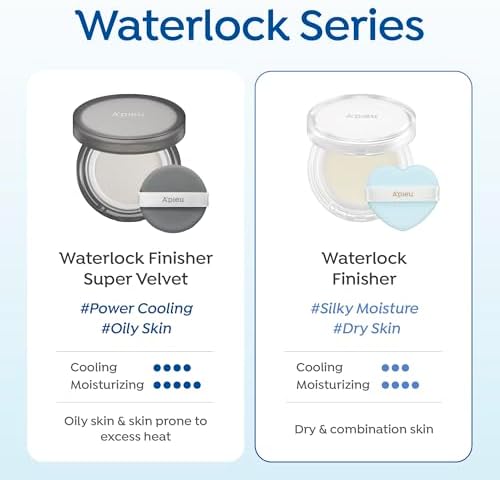 Waterlock Series

A'pieu

A'pieu

Waterlock Finisher Super Velvet

#Power Cooling
#Oily Skin

Cooling ●●●●
Moisturizing ●●●●●

Oily skin & skin prone to excess heat

A'pieu

A'pieu

Waterlock Finisher

#Silky Moisture
#Dry Skin

Cooling ●●●
Moisturizing ●●●●

Dry & combination skin